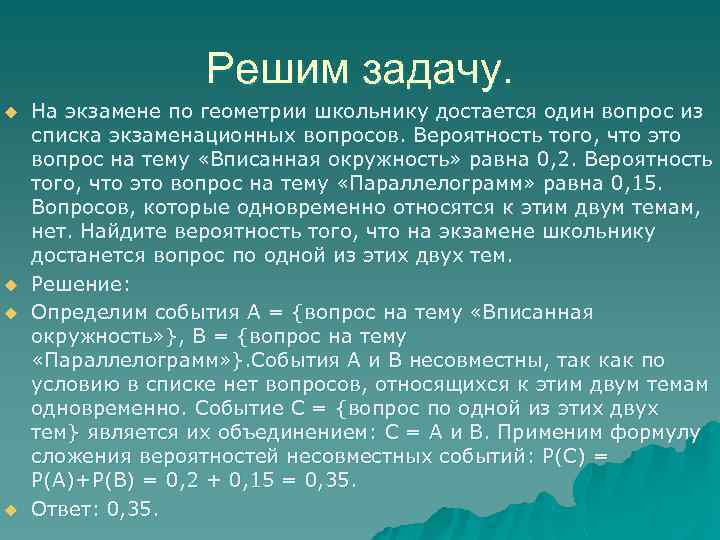 Решим задачу.

На экзамене по геометрии школьнику достается один вопрос из списка экзаменационных вопросов. Вероятность того, что это вопрос на тему «Вписанная окружность» равна 0,2. Вероятность того, что это вопрос на тему «Параллелограмм» равна 0,15. Вопросов, которые одновременно относятся к этим двум темам, нет. Найдите вероятность того, что на экзамене школьнику достанется вопрос по одной из этих двух тем.

Решение:

Определим события А = {вопрос на тему «Вписанная окружность»}, В = {вопрос на тему «Параллелограмм»}.События А и В несовместны, так как по условию в списке нет вопросов, относящихся к этим двум темам одновременно. Событие С = {вопрос по одной из этих двух тем} является их объединением: С = А и В. Применим формулу сложения вероятностей несовместных событий: Р(С) = Р(А)+Р(В) = 0,2 + 0,15 = 0,35.

Ответ: 0,35.